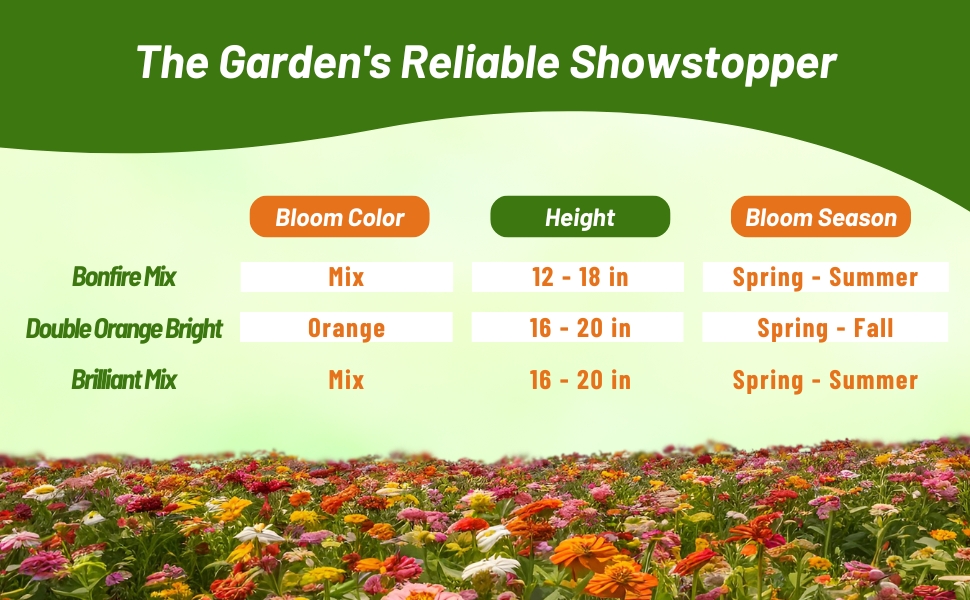 The Garden's Reliable Showstopper

|  | Bloom Color | Height | Bloom Season |
|---|---|---|---|
| Bonfire Mix | Mix | 12 - 18 in | Spring - Summer |
| Double Orange Bright | Orange | 16 - 20 in | Spring - Fall |
| Brilliant Mix | Mix | 16 - 20 in | Spring - Summer |